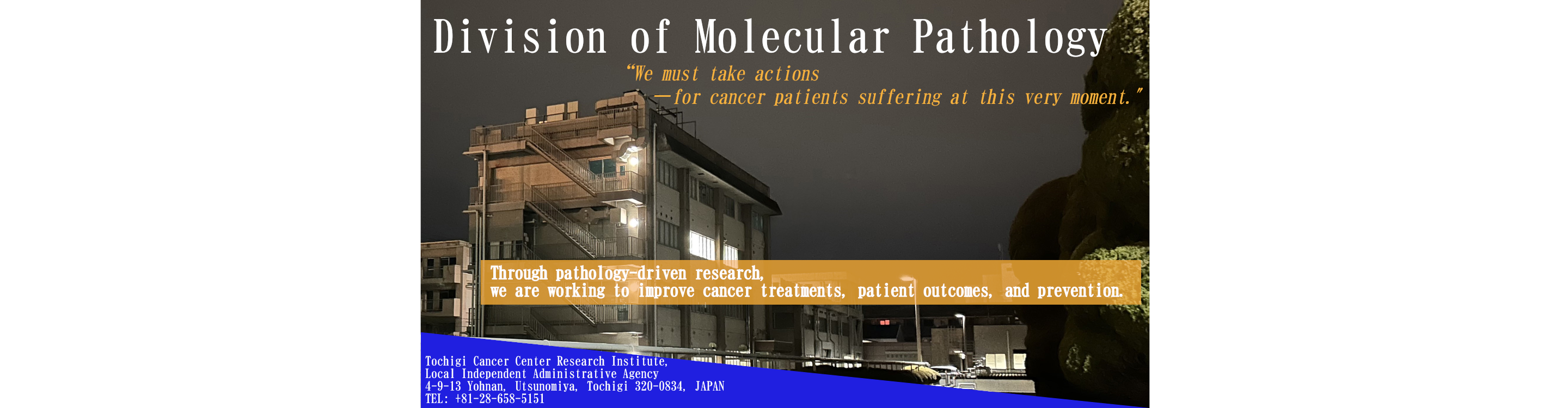 Division of Molecular Pathology

"We must take actions
—for cancer patients suffering at this very moment."

Through pathology-driven research,
we are working to improve cancer treatments, patient outcomes, and prevention.

Tochigi Cancer Center Research Institute,
Local Independent Administrative Agency
4-9-13 Yohnan, Utsunomiya, Tochigi 320-0834, JAPAN
TEL: +81-28-658-5151